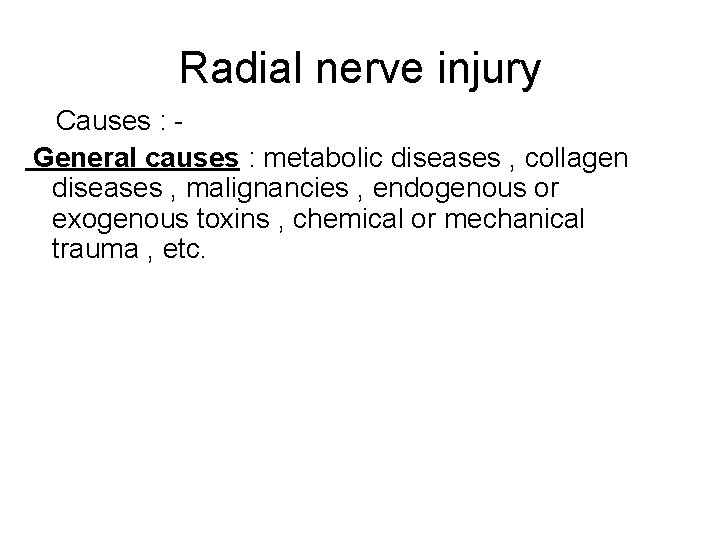 Radial nerve injury

Causes : -

General causes : metabolic diseases , collagen diseases , malignancies , endogenous or exogenous toxins , chemical or mechanical trauma , etc.